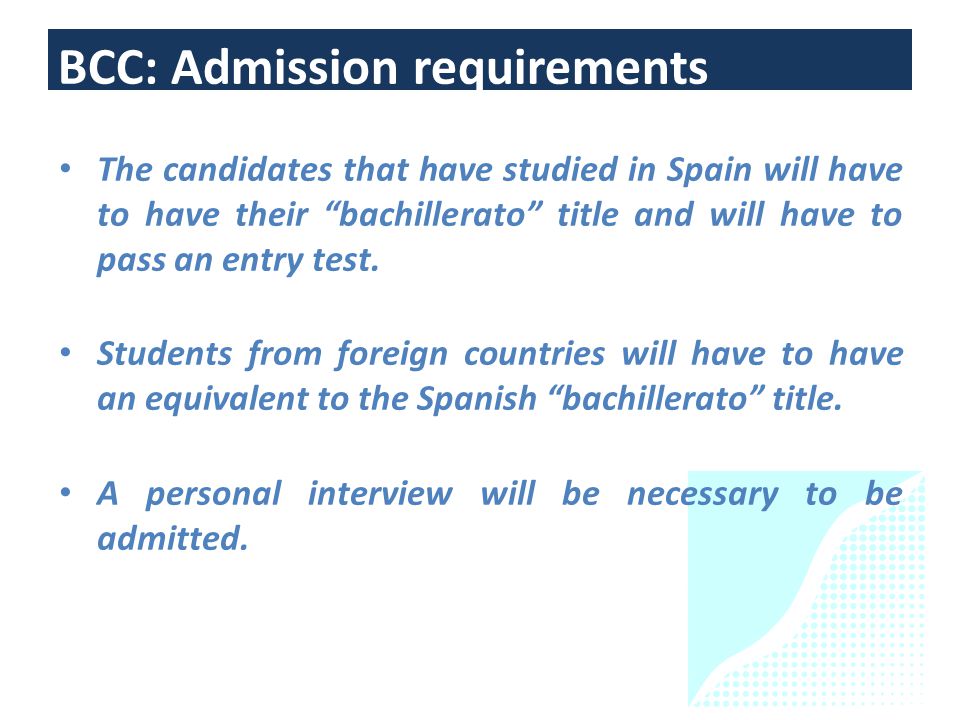 BCC: Admission requirements

• The candidates that have studied in Spain will have to have their “bachillerato” title and will have to pass an entry test.

• Students from foreign countries will have to have an equivalent to the Spanish “bachillerato” title.

• A personal interview will be necessary to be admitted.